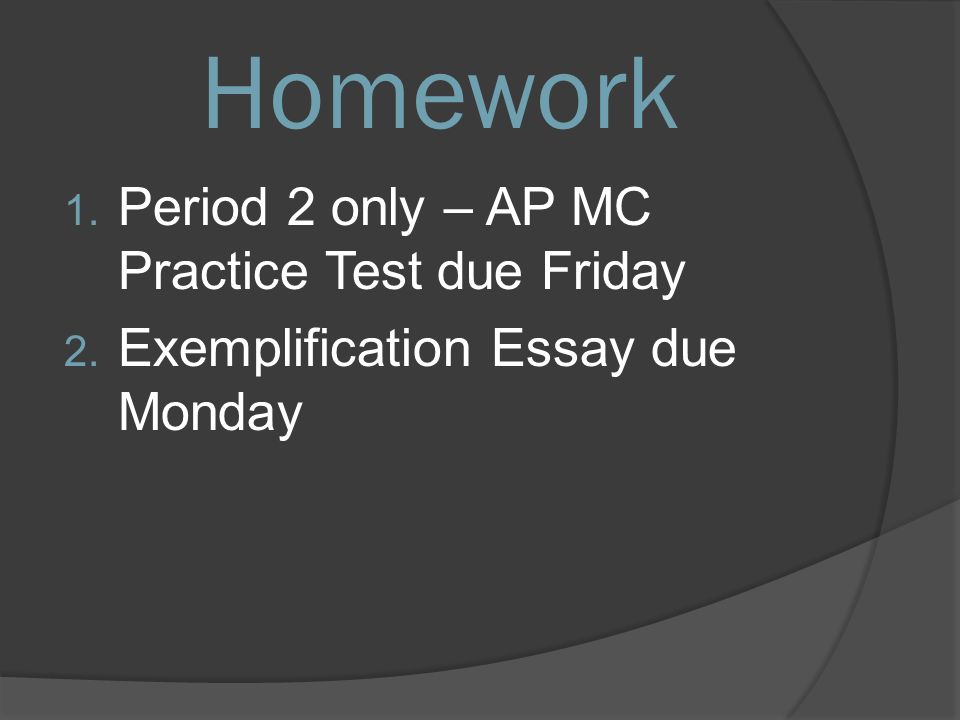 Homework

1. Period 2 only – AP MC Practice Test due Friday
2. Exemplification Essay due Monday